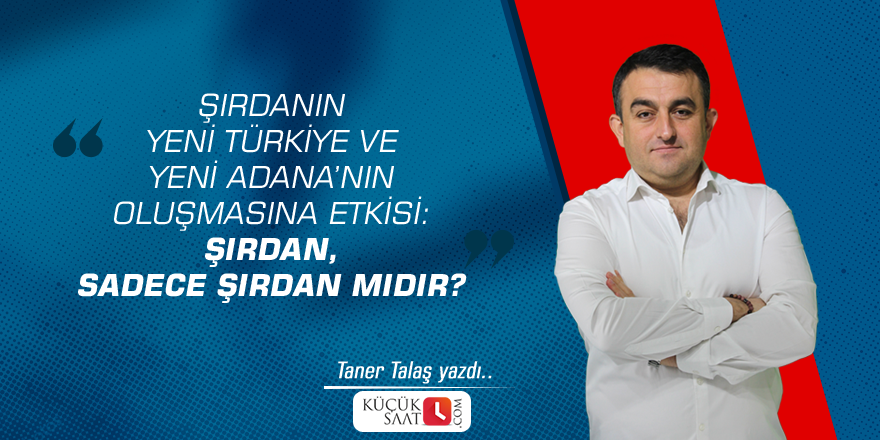 ŞIRDANIN YENİ TÜRKİYE VE YENİ ADANA'NIN OLUŞMASINA ETKİSİ: ŞIRDAN, SADECE ŞIRDAN MIDIR?

Taner Talaş yazdı..

KÜÇÜK SAAT .COM